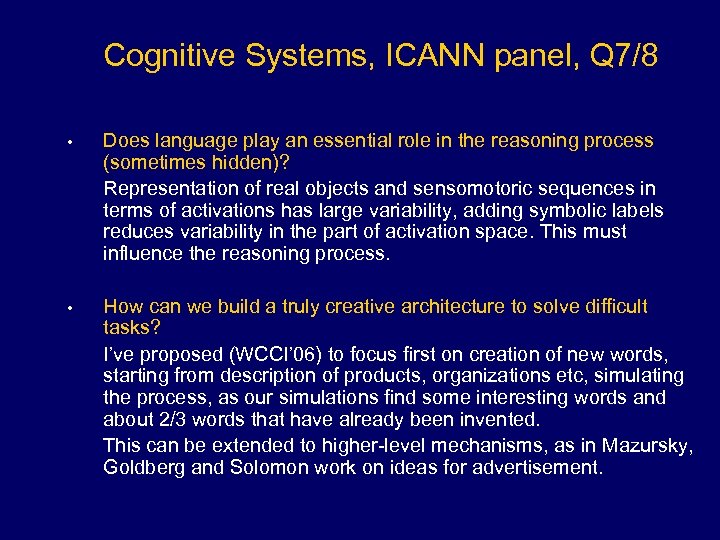 Cognitive Systems, ICANN panel, Q7/8

• Does language play an essential role in the reasoning process (sometimes hidden)?

Representation of real objects and sensomotoric sequences in terms of activations has large variability, adding symbolic labels reduces variability in the part of activation space. This must influence the reasoning process.

• How can we build a truly creative architecture to solve difficult tasks?

I've proposed (WCCI'06) to focus first on creation of new words, starting from description of products, organizations etc, simulating the process, as our simulations find some interesting words and about 2/3 words that have already been invented.

This can be extended to higher-level mechanisms, as in Mazursky, Goldberg and Solomon work on ideas for advertisement.